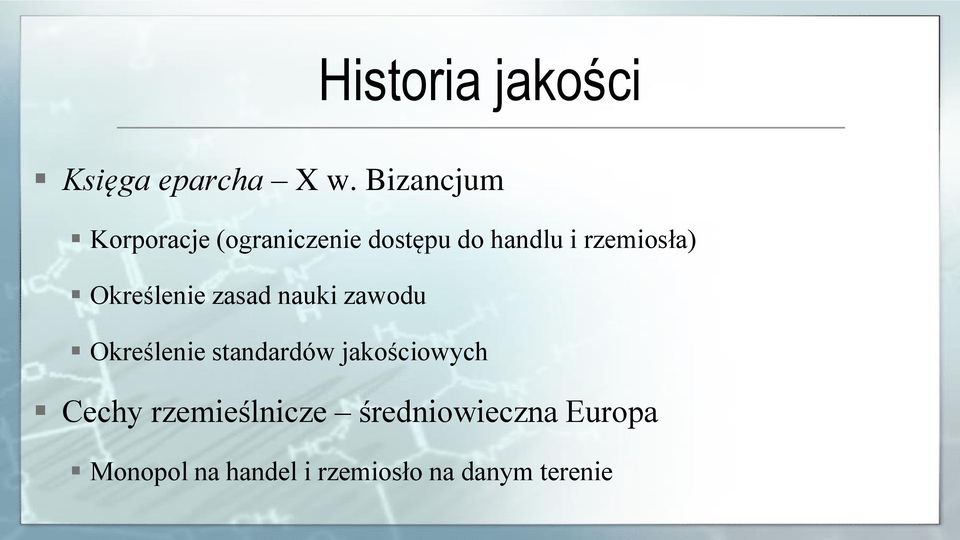 Historia jakości

▪ Księga eparcha – X w. Bizancjum

▪ Korporacje (ograniczenie dostępu do handlu i rzemiosła)

▪ Określenie zasad nauki zawodu

▪ Określenie standardów jakościowych

▪ Cechy rzemieślnicze – średniowieczna Europa

▪ Monopol na handel i rzemiosło na danym terenie